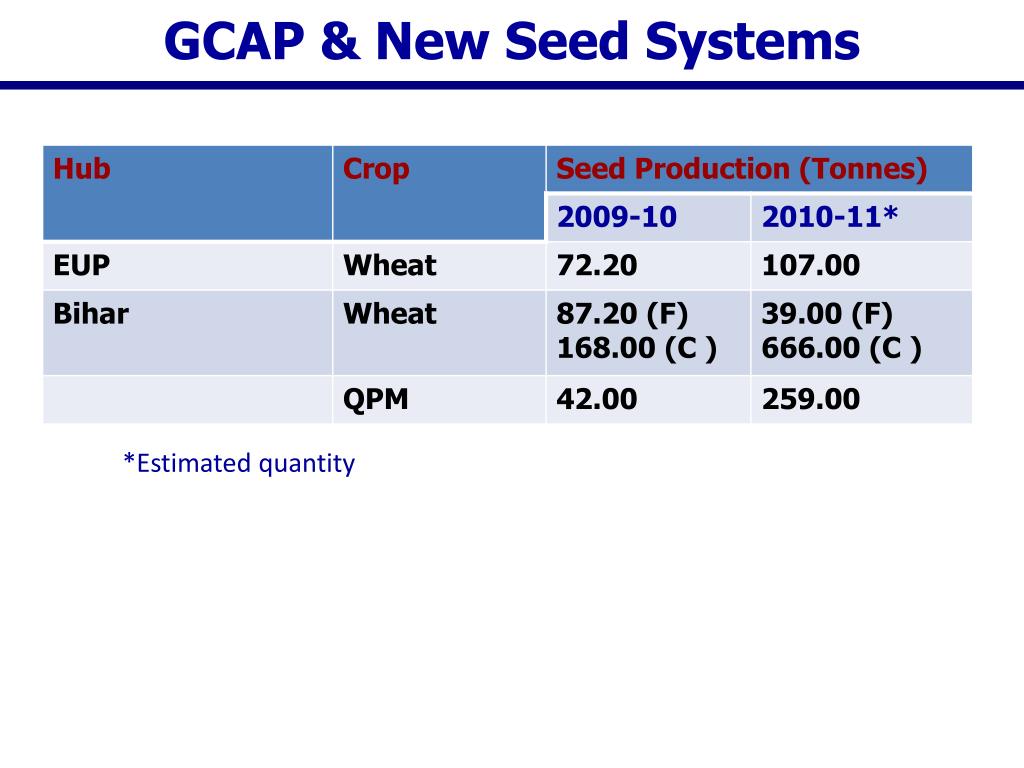 GCAP & New Seed Systems

| Hub | Crop | Seed Production (Tonnes) | |
|---|---|---|---|
| | | 2009-10 | 2010-11* |
| EUP | Wheat | 72.20 | 107.00 |
| Bihar | Wheat | 87.20 (F) 168.00 (C ) | 39.00 (F) 666.00 (C ) |
| | QPM | 42.00 | 259.00 |

*Estimated quantity